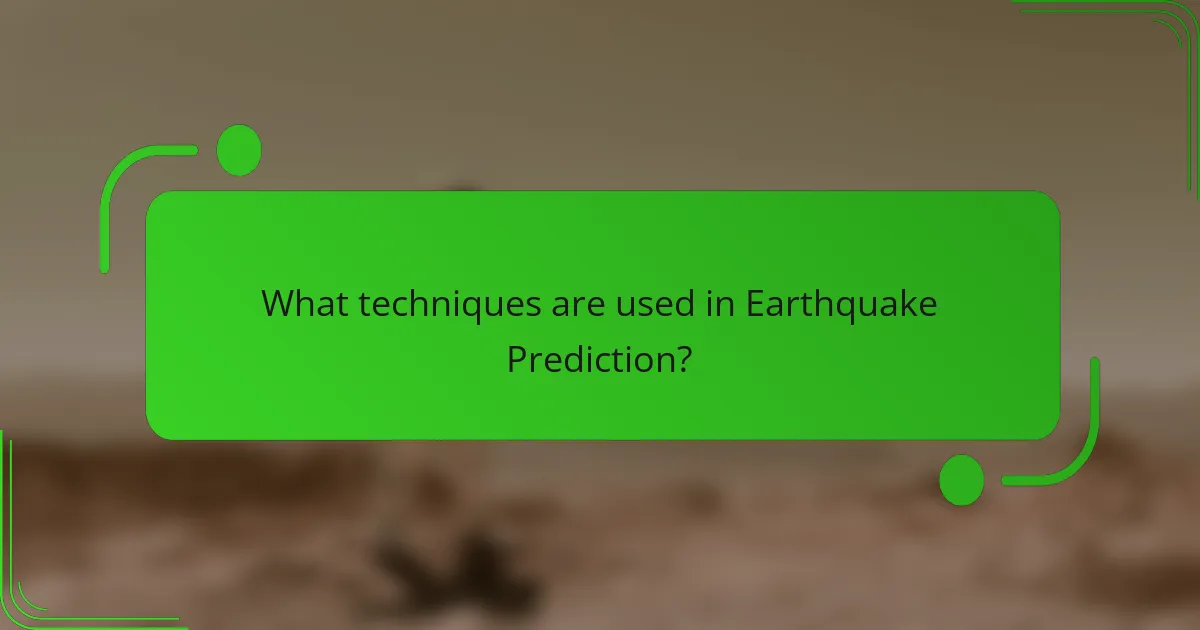 What techniques are used in Earthquake Prediction?